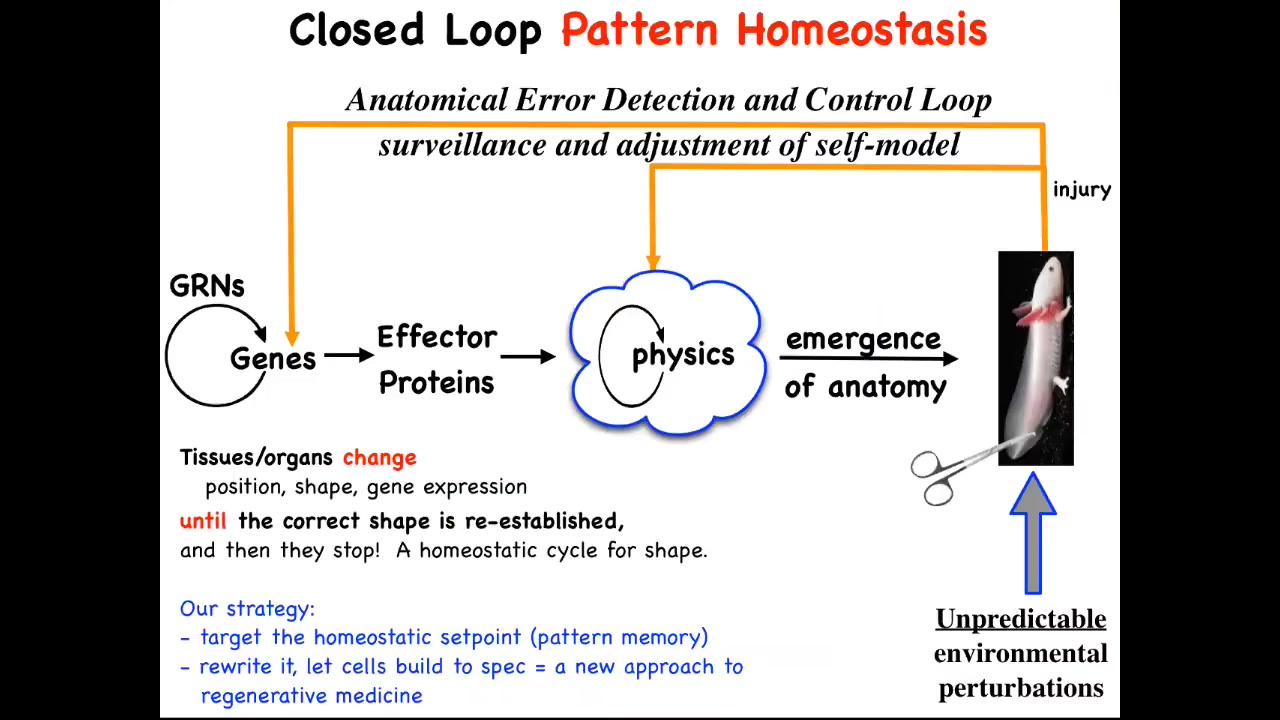 Closed Loop Pattern Homeostasis

Anatomical Error Detection and Control Loop
surveillance and adjustment of self-model

injury

GRNs

Genes

Effector Proteins

physics

emergence of anatomy

Tissues/organs change
position, shape, gene expression
until the correct shape is re-established,
and then they stop! A homeostatic cycle for shape.

Our strategy:
- target the homeostatic setpoint (pattern memory)
- rewrite it, let cells build to spec = a new approach to regenerative medicine

Unpredictable
environmental
perturbations